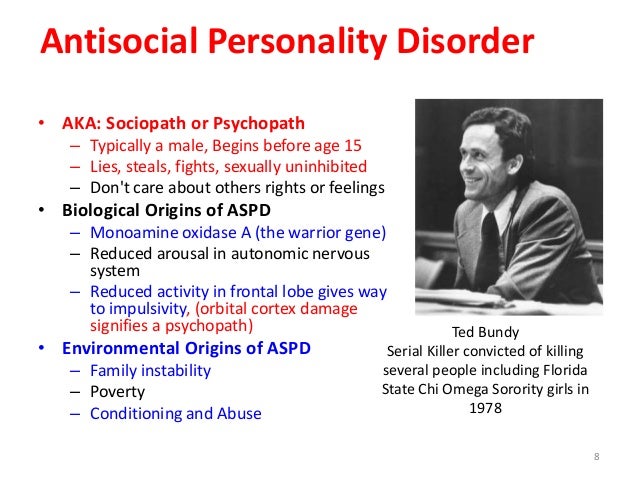 Antisocial Personality Disorder

• AKA: Sociopath or Psychopath
  – Typically a male, Begins before age 15
  – Lies, steals, fights, sexually uninhibited
  – Don't care about others rights or feelings
• Biological Origins of ASPD
  – Monoamine oxidase A (the warrior gene)
  – Reduced arousal in autonomic nervous system
  – Reduced activity in frontal lobe gives way to impulsivity, (orbital cortex damage signifies a psychopath)
• Environmental Origins of ASPD
  – Family instability
  – Poverty
  – Conditioning and Abuse

Ted Bundy
Serial Killer convicted of killing several people including Florida State Chi Omega Sorority girls in 1978

8